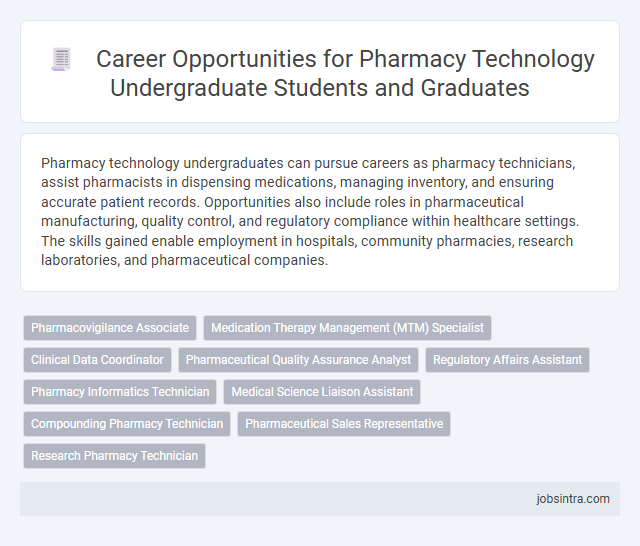 Career Opportunities for Pharmacy Technology Undergraduate Students and Graduates

Pharmacy technology undergraduates can pursue careers as pharmacy technicians, assist pharmacists in dispensing medications, managing inventory, and ensuring accurate patient records. Opportunities also include roles in pharmaceutical manufacturing, quality control, and regulatory compliance within healthcare settings. The skills gained enable employment in hospitals, community pharmacies, research laboratories, and pharmaceutical companies.

Pharmacovigilance Associate
Medication Therapy Management (MTM) Specialist
Clinical Data Coordinator
Pharmaceutical Quality Assurance Analyst
Regulatory Affairs Assistant
Pharmacy Informatics Technician
Medical Science Liaison Assistant
Compounding Pharmacy Technician
Pharmaceutical Sales Representative
Research Pharmacy Technician

jobsintra.com